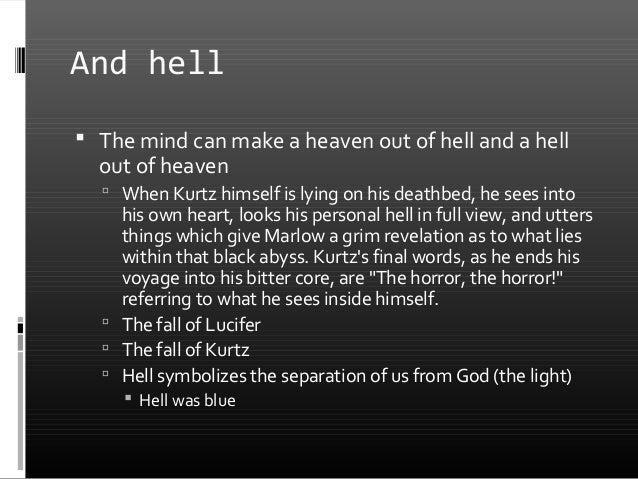 And hell

The mind can make a heaven out of hell and a hell out of heaven

When Kurtz himself is lying on his deathbed, he sees into his own heart, looks his personal hell in full view, and utters things which give Marlow a grim revelation as to what lies within that black abyss. Kurtz's final words, as he ends his voyage into his bitter core, are "The horror, the horror!" referring to what he sees inside himself.

The fall of Lucifer

The fall of Kurtz

Hell symbolizes the separation of us from God (the light)

Hell was blue